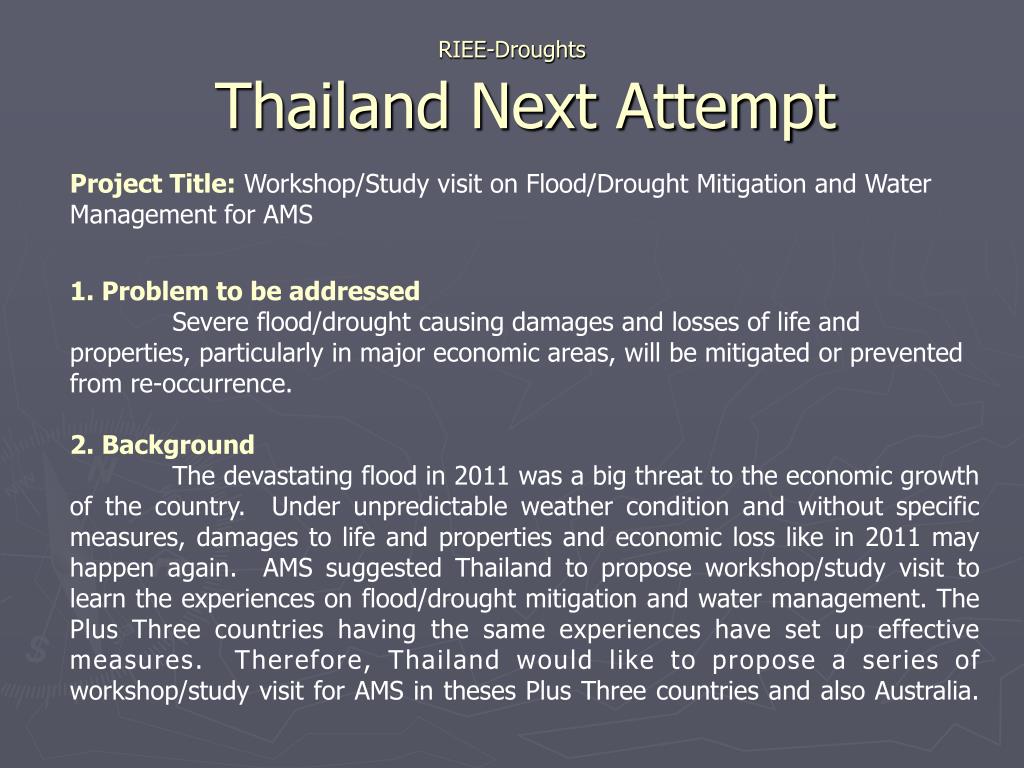 RIEE-Droughts

Thailand Next Attempt

Project Title: Workshop/Study visit on Flood/Drought Mitigation and Water Management for AMS

1. Problem to be addressed

Severe flood/drought causing damages and losses of life and properties, particularly in major economic areas, will be mitigated or prevented from re-occurrence.

2. Background

The devastating flood in 2011 was a big threat to the economic growth of the country. Under unpredictable weather condition and without specific measures, damages to life and properties and economic loss like in 2011 may happen again. AMS suggested Thailand to propose workshop/study visit to learn the experiences on flood/drought mitigation and water management. The Plus Three countries having the same experiences have set up effective measures. Therefore, Thailand would like to propose a series of workshop/study visit for AMS in theses Plus Three countries and also Australia.